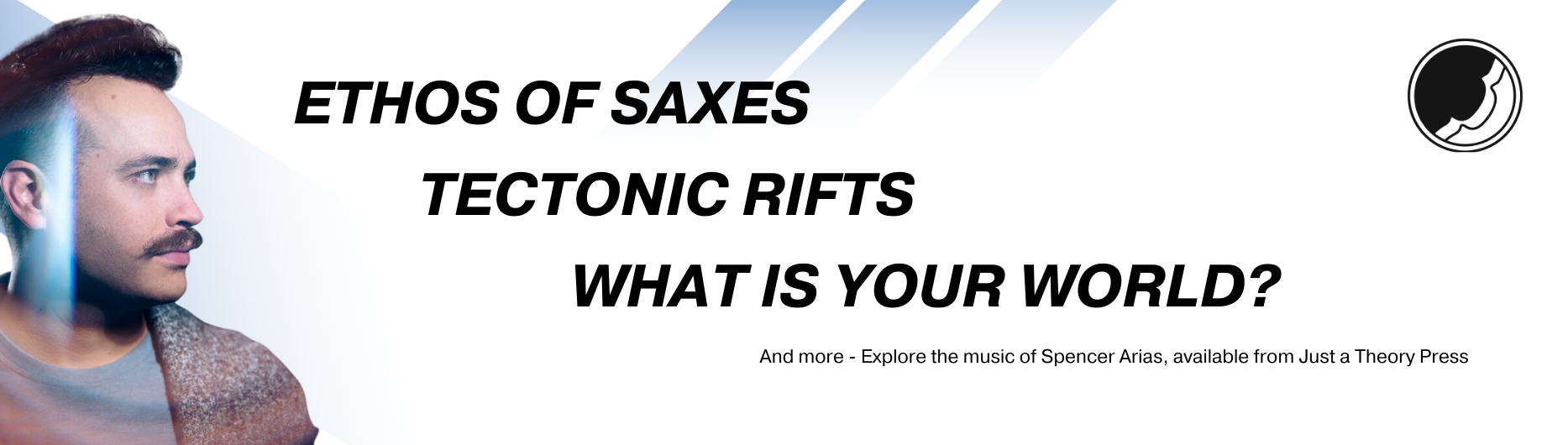 ETHOS OF SAXES

TECTONIC RIFTS

WHAT IS YOUR WORLD?

And more - Explore the music of Spencer Arias, available from Just a Theory Press